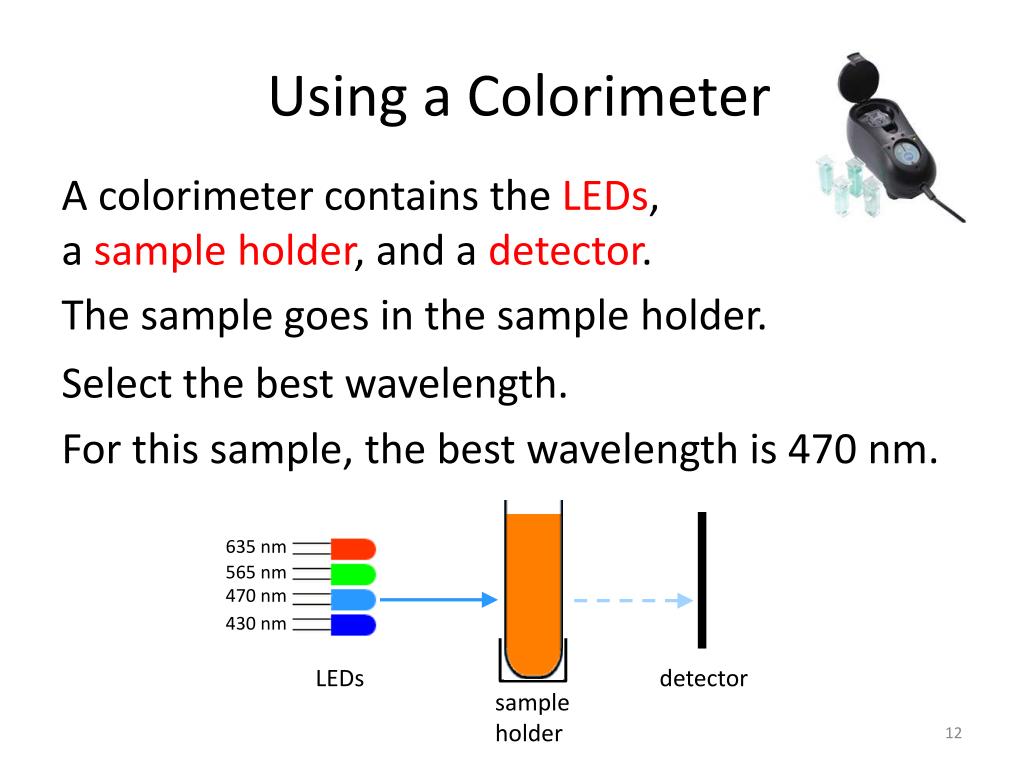 Using a Colorimeter

A colorimeter contains the LEDs, a sample holder, and a detector.

The sample goes in the sample holder.

Select the best wavelength.

For this sample, the best wavelength is 470 nm.

635 nm
565 nm
470 nm
430 nm

LEDs

sample holder

detector

12